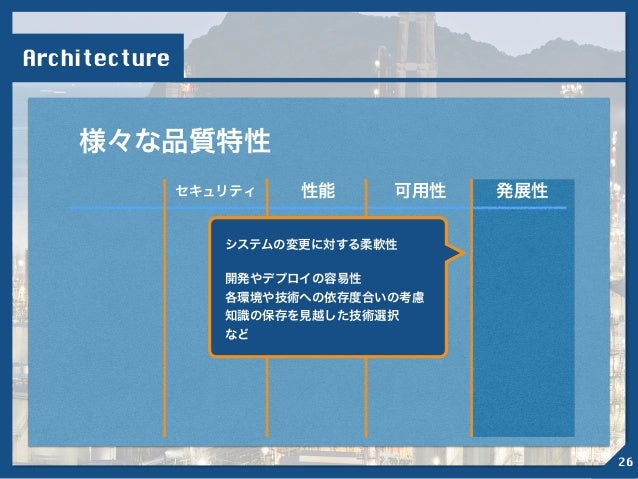 Architecture

様々な品質特性

セキュリティ
性能
可用性
発展性

システムの変更に対する柔軟性

開発やデプロイの容易性
各環境や技術への依存度合いの考慮
知識の保存を見越した技術選択
など

26